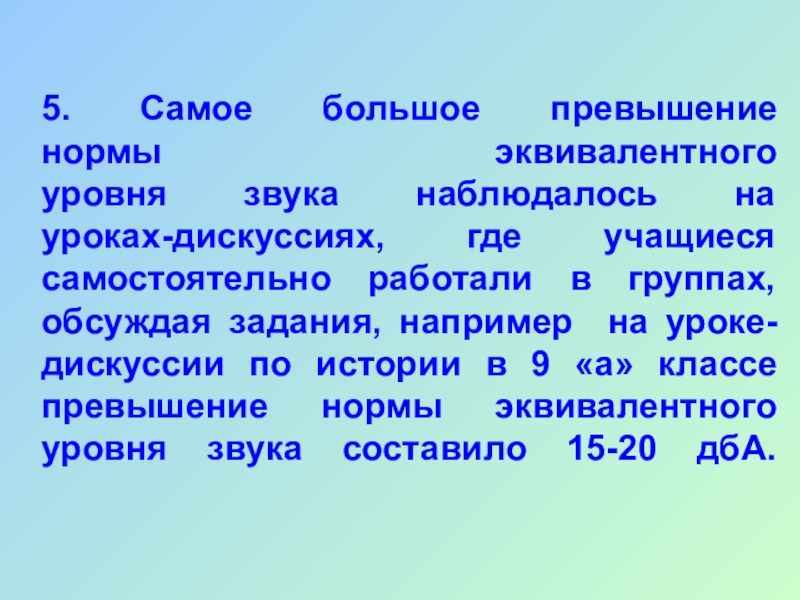 5. Самое большое превышение нормы эквивалентного уровня звука наблюдалось на уроках-дискуссиях, где учащиеся самостоятельно работали в группах, обсуждая задания, например на уроке-дискуссии по истории в 9 «а» классе превышение нормы эквивалентного уровня звука составило 15-20 дбА.